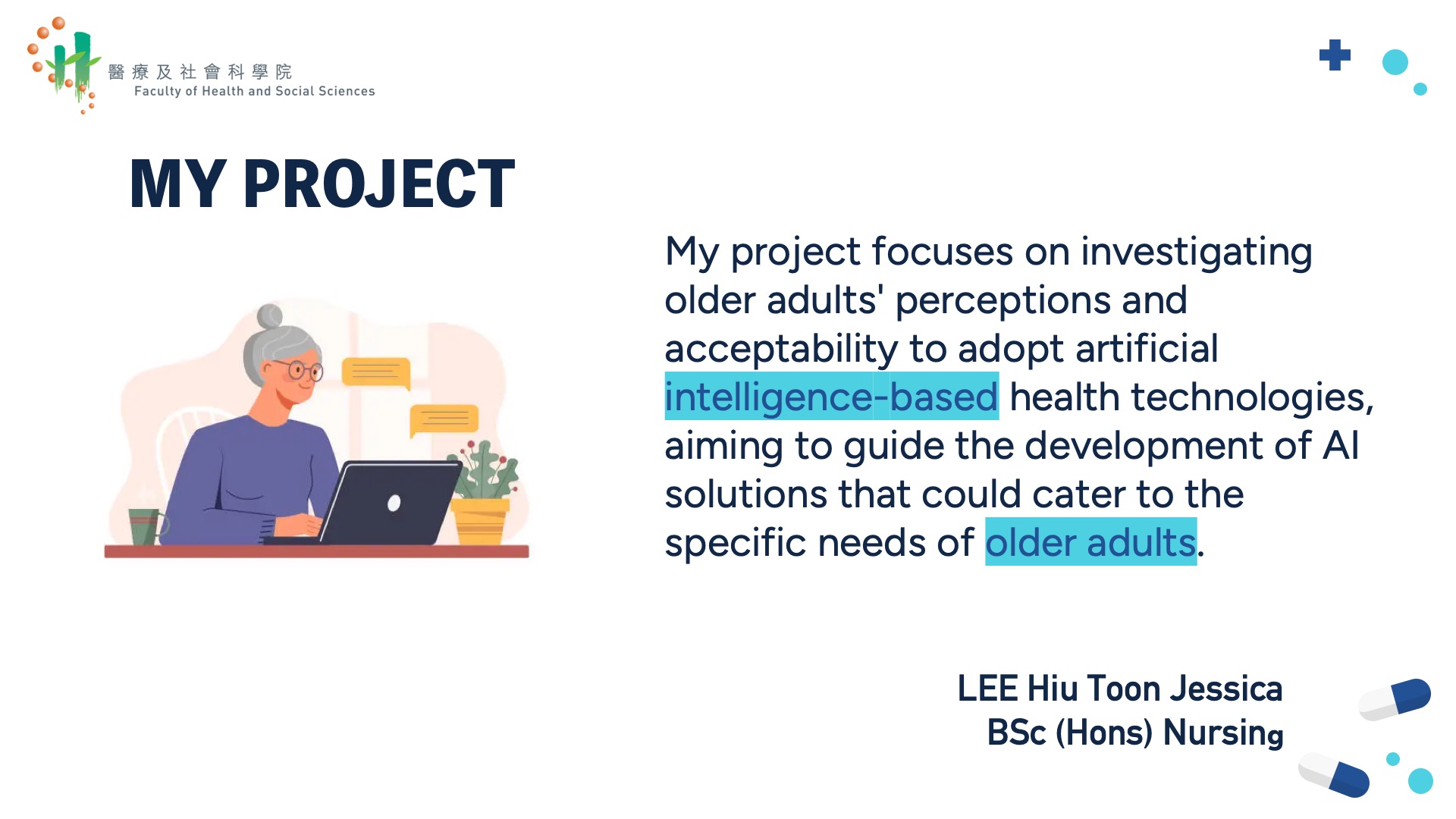 醫療及社會科學院
Faculty of Health and Social Sciences

MY PROJECT

My project focuses on investigating older adults' perceptions and acceptability to adopt artificial intelligence-based health technologies, aiming to guide the development of AI solutions that could cater to the specific needs of older adults.

LEE Hiu Toon Jessica
BSc (Hons) Nursing